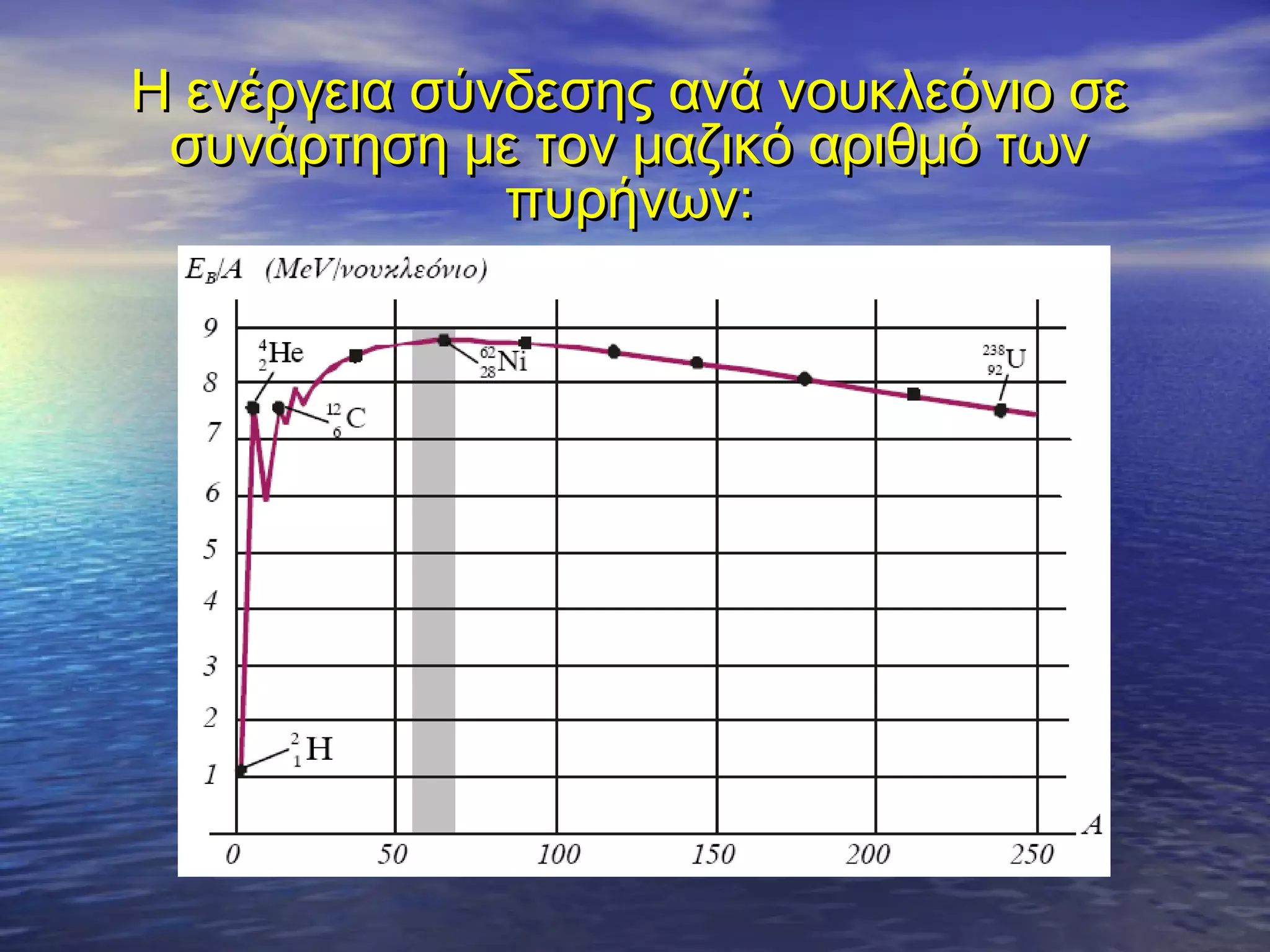 Η ενέργεια σύνδεσης ανά νουκλεόνιο σε συνάρτηση με τον μαζικό αριθμό των πυρήνων:

$E_B/A$ (MeV/νουκλεόνιο)

9
8
7
6
5
4
3
2
1

$^{4}_{2}He$
$^{12}_{6}C$
$^{62}_{28}Ni$
$^{238}_{92}U$
$^{2}_{1}H$

0 50 100 150 200 250 A